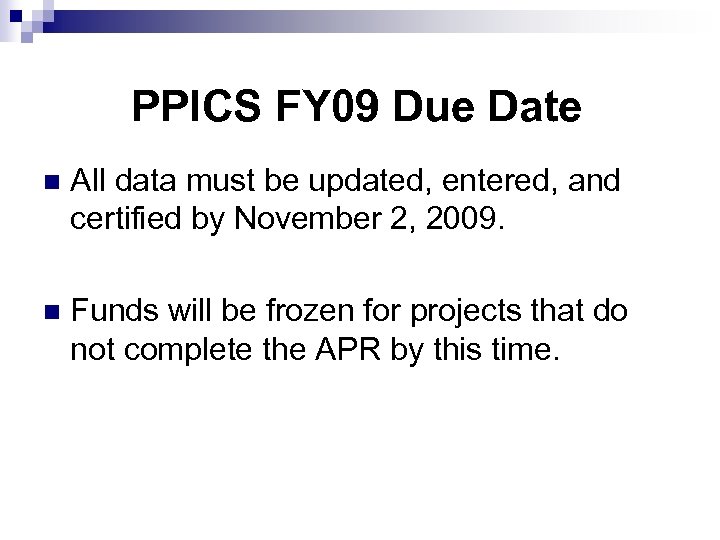 PPICS FY09 Due Date

All data must be updated, entered, and certified by November 2, 2009.

Funds will be frozen for projects that do not complete the APR by this time.